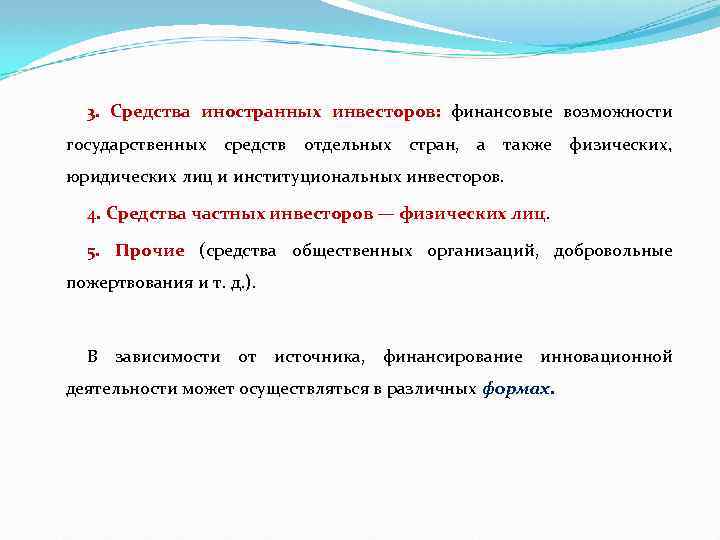 3. Средства иностранных инвесторов: финансовые возможности государственных средств отдельных стран, а также физических, юридических лиц и институциональных инвесторов.

4. Средства частных инвесторов — физических лиц.

5. Прочие (средства общественных организаций, добровольные пожертвования и т. д.).

В зависимости от источника, финансирование инновационной деятельности может осуществляться в различных формах.